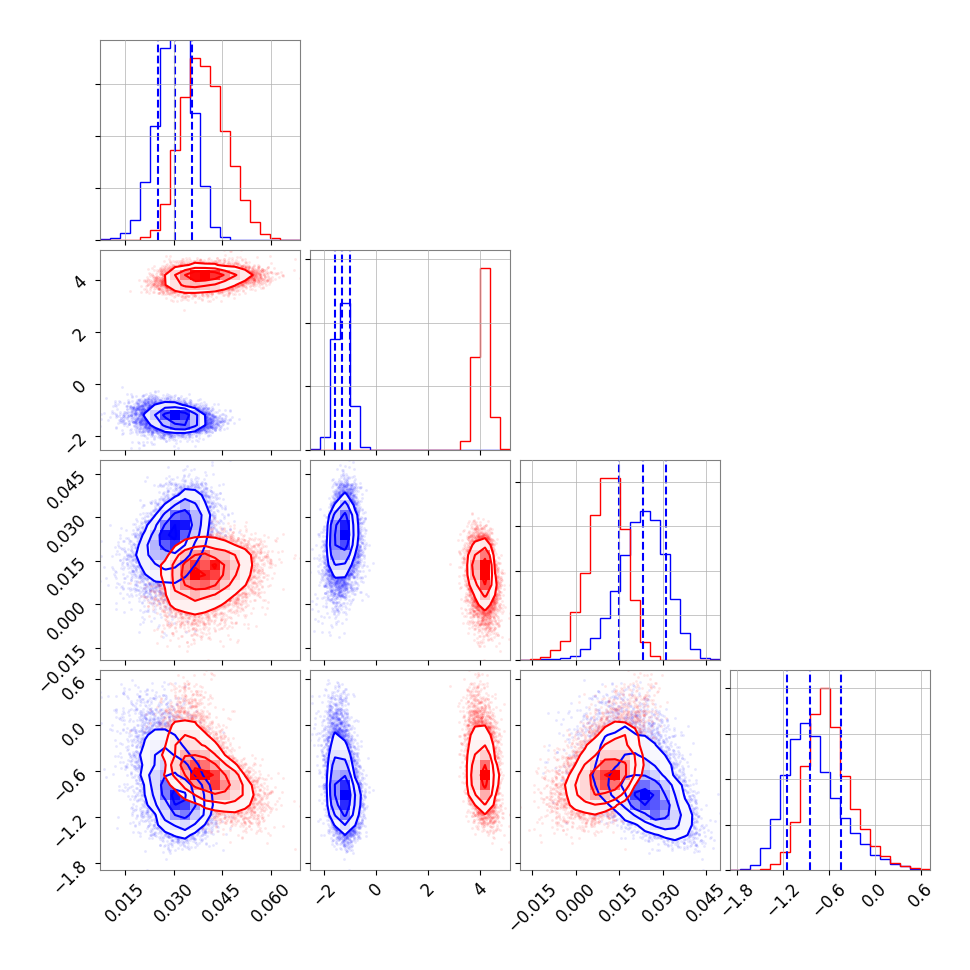 4
2
0
−2

0.045
0.030
0.015
0.000
−0.015

0.6
0.0
−0.6
−1.2
−1.8

0.015
0.030
0.045
0.060

−2
0
2
4

−0.015
0.000
0.015
0.030
0.045

−1.8
−1.2
−0.6
0.0
0.6